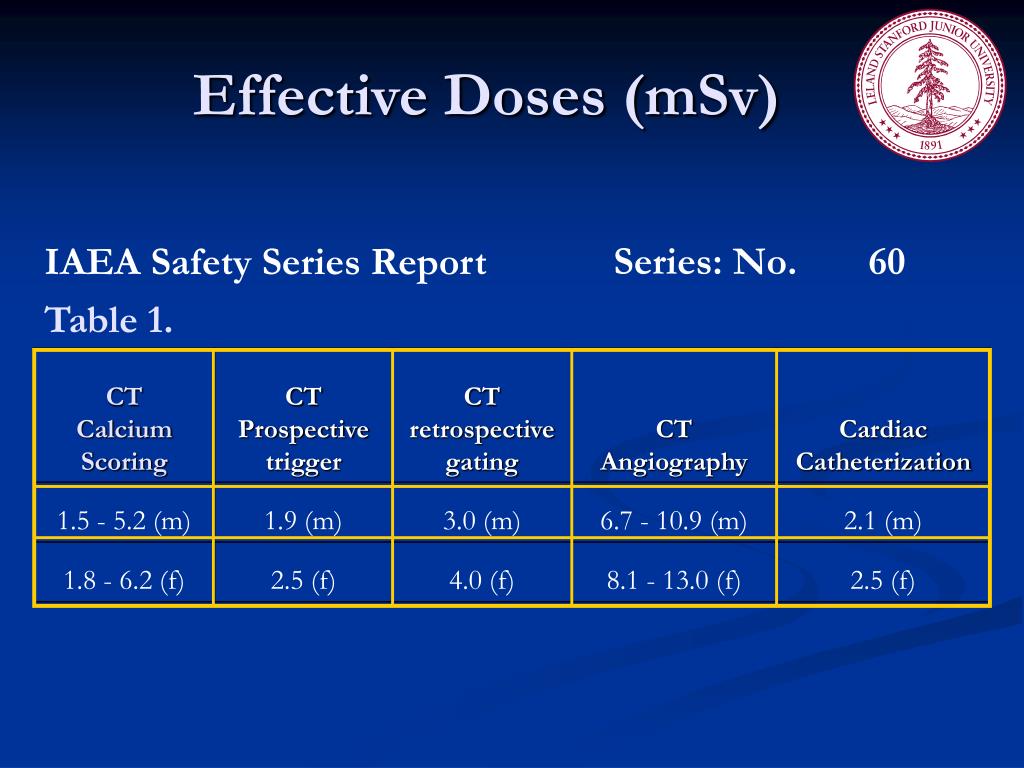 Effective Doses (mSv)

LELAND STANFORD JUNIOR UNIVERSITY 1891

IAEA Safety Series Report Series: No. 60

Table 1.

| CT Calcium Scoring | CT Prospective trigger | CT retrospective gating | CT Angiography | Cardiac Catheterization |
|---|---|---|---|---|
| 1.5 - 5.2 (m) | 1.9 (m) | 3.0 (m) | 6.7 - 10.9 (m) | 2.1 (m) |
| 1.8 - 6.2 (f) | 2.5 (f) | 4.0 (f) | 8.1 - 13.0 (f) | 2.5 (f) |